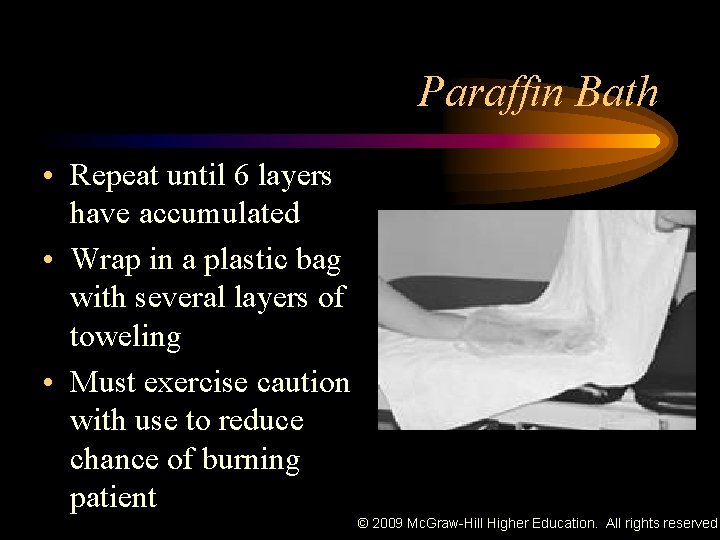 Paraffin Bath

• Repeat until 6 layers have accumulated
• Wrap in a plastic bag with several layers of toweling
• Must exercise caution with use to reduce chance of burning patient

© 2009 McGraw-Hill Higher Education. All rights reserved